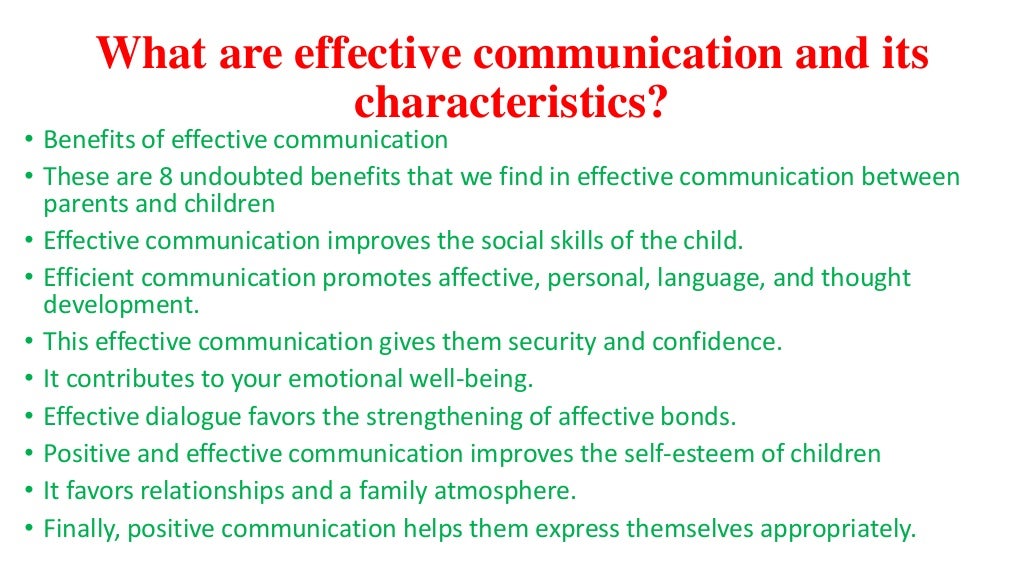 What are effective communication and its characteristics?

• Benefits of effective communication
• These are 8 undoubted benefits that we find in effective communication between parents and children
• Effective communication improves the social skills of the child.
• Efficient communication promotes affective, personal, language, and thought development.
• This effective communication gives them security and confidence.
• It contributes to your emotional well-being.
• Effective dialogue favors the strengthening of affective bonds.
• Positive and effective communication improves the self-esteem of children
• It favors relationships and a family atmosphere.
• Finally, positive communication helps them express themselves appropriately.